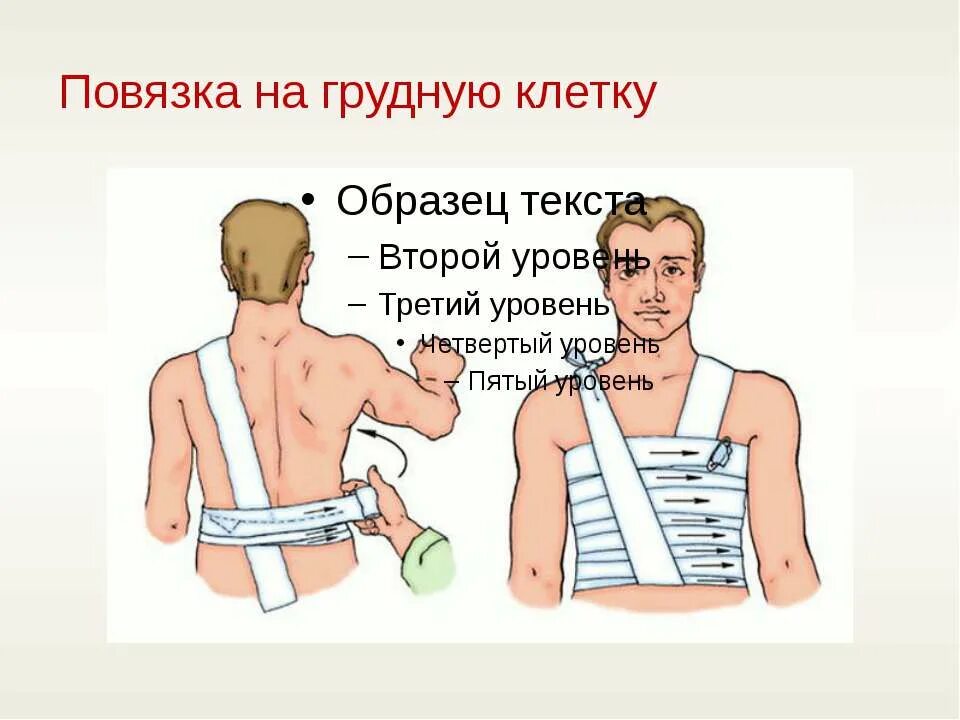 Повязка на грудную клетку

• Образец текста
– Второй уровень
– Третий уровень
• Четвертый уровень
– Пятый уровень